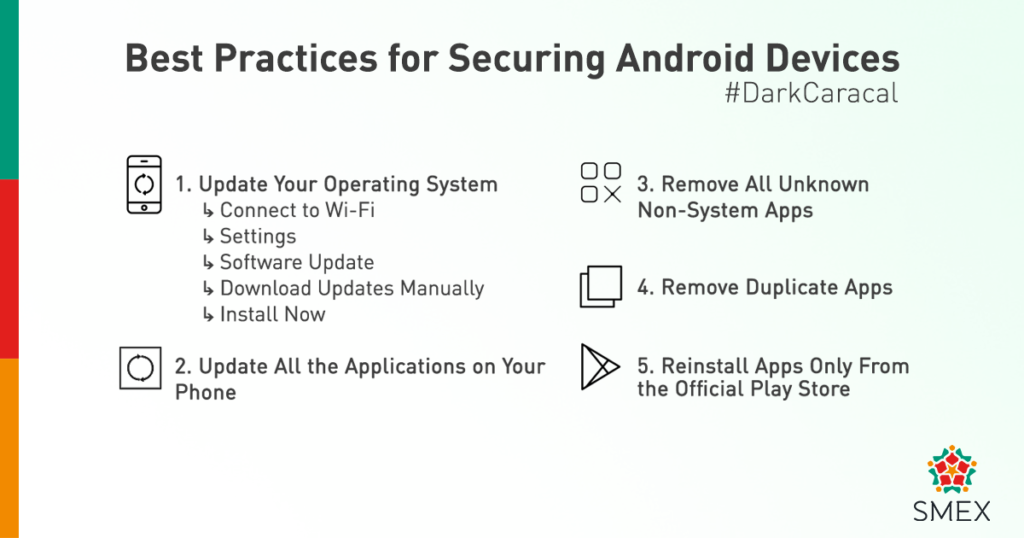 Best Practices for Securing Android Devices
#DarkCaracal

1. Update Your Operating System
↳ Connect to Wi-Fi
↳ Settings
↳ Software Update
↳ Download Updates Manually
↳ Install Now

2. Update All the Applications on Your Phone

3. Remove All Unknown Non-System Apps

4. Remove Duplicate Apps

5. Reinstall Apps Only From the Official Play Store

SMEX